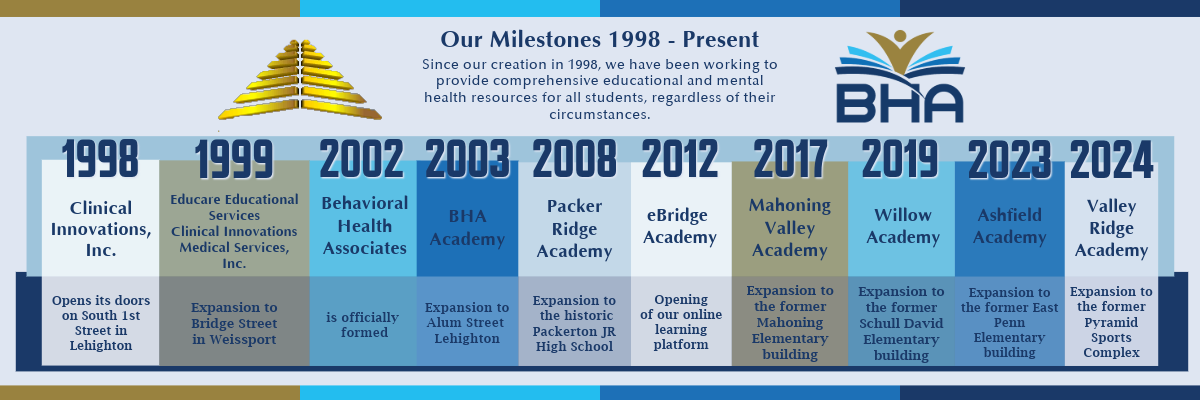 Our Milestones 1998 - Present

Since our creation in 1998, we have been working to provide comprehensive educational and mental health resources for all students, regardless of their circumstances.

BHA

1998
Clinical Innovations, Inc.
Opens its doors on South 1st Street in Lehighton

1999
Educare Educational Services
Clinical Innovations Medical Services, Inc.
Expansion to Bridge Street in Weissport

2002
Behavioral Health Associates
is officially formed

2003
BHA Academy
Expansion to Alum Street Lehighton

2008
Packer Ridge Academy
Expansion to the historic Packerton JR High School

2012
eBridge Academy
Opening of our online learning platform

2017
Mahoning Valley Academy
Expansion to the former Mahoning Elementary building

2019
Willow Academy
Expansion to the former Schull David Elementary building

2023
Ashfield Academy
Expansion to the former East Penn Elementary building

2024
Valley Ridge Academy
Expansion to the former Pyramid Sports Complex